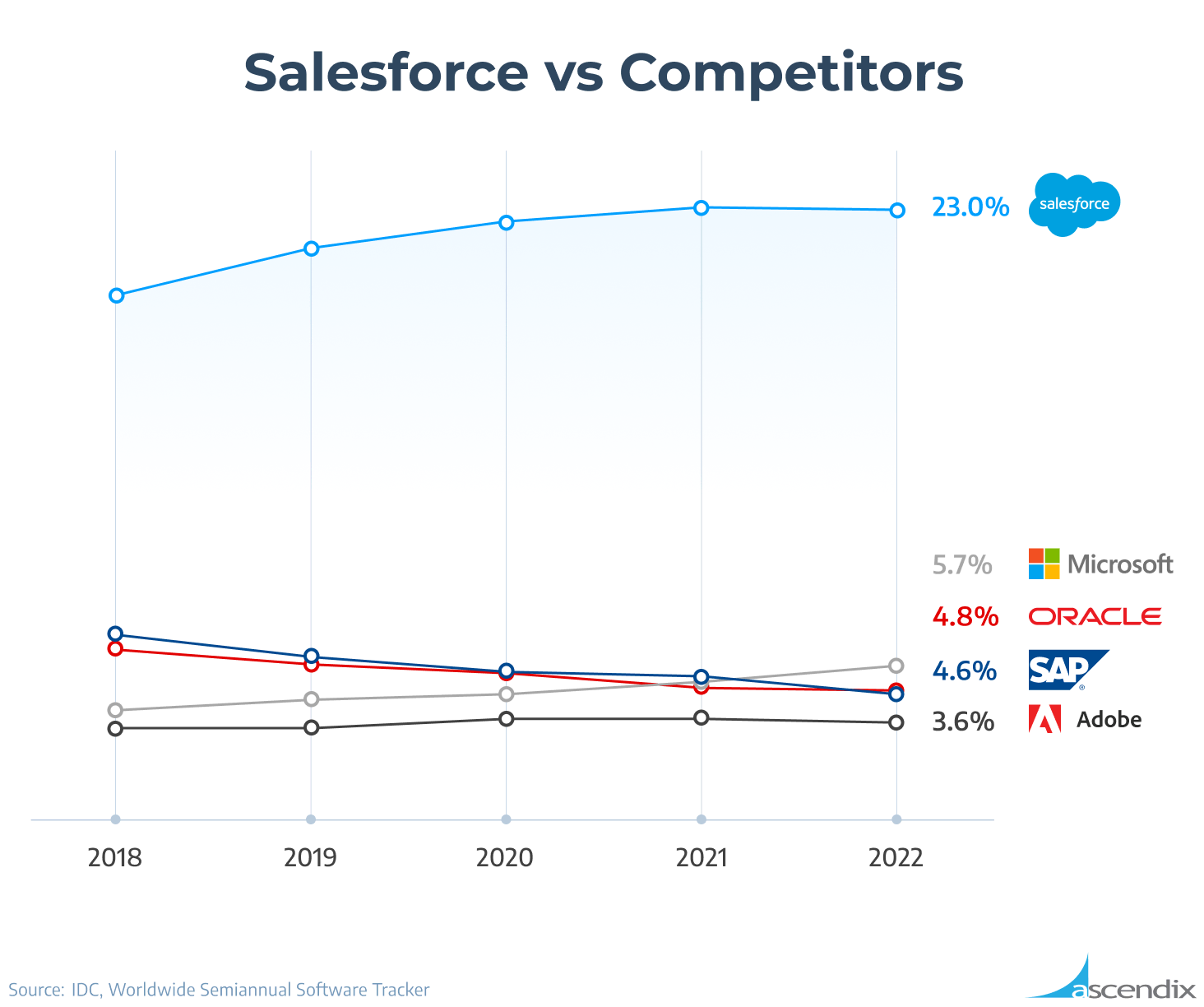 Salesforce vs Competitors

23.0% salesforce

5.7% Microsoft

4.8% ORACLE

4.6% SAP

3.6% Adobe

2018 2019 2020 2021 2022

Source: IDC, Worldwide Semiannual Software Tracker

ascendix